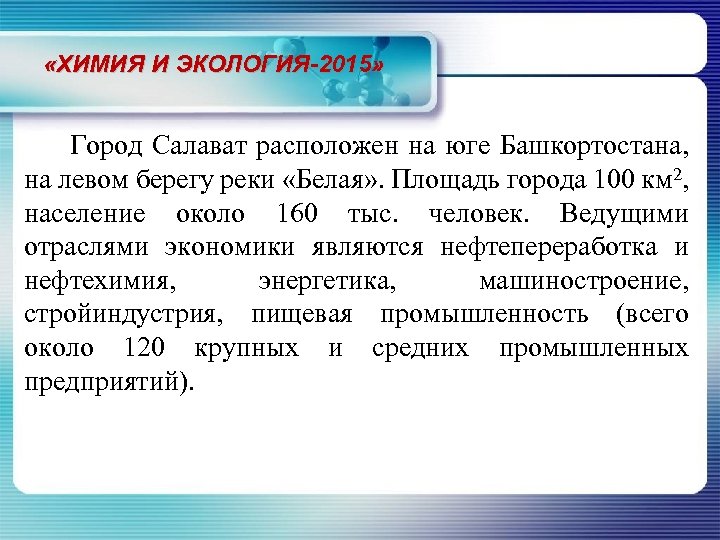 «ХИМИЯ И ЭКОЛОГИЯ-2015»

Город Салават расположен на юге Башкортостана, на левом берегу реки «Белая». Площадь города 100 км$^2$, население около 160 тыс. человек. Ведущими отраслями экономики являются нефтепереработка и нефтехимия, энергетика, машиностроение, стройиндустрия, пищевая промышленность (всего около 120 крупных и средних промышленных предприятий).